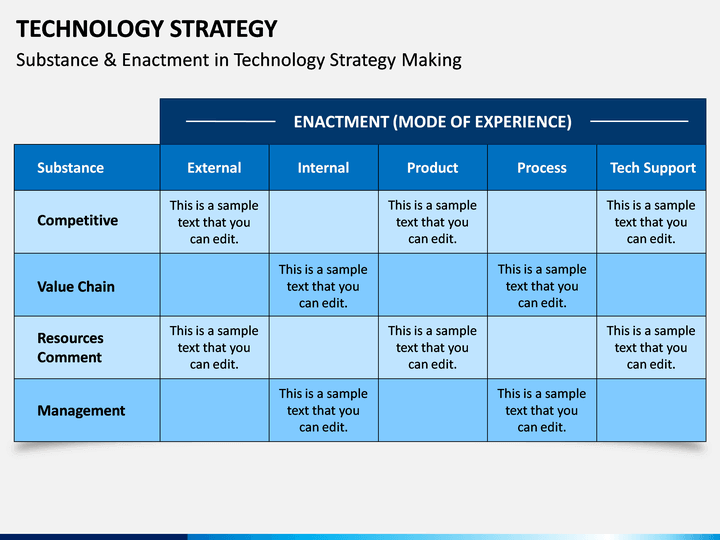 TECHNOLOGY STRATEGY

Substance & Enactment in Technology Strategy Making

ENACTMENT (MODE OF EXPERIENCE)

| Substance | External | Internal | Product | Process | Tech Support |
|---|---|---|---|---|---|
| Competitive | This is a sample text that you can edit. | | This is a sample text that you can edit. | | This is a sample text that you can edit. |
| Value Chain | | This is a sample text that you can edit. | | This is a sample text that you can edit. | |
| Resources Comment | This is a sample text that you can edit. | | This is a sample text that you can edit. | | This is a sample text that you can edit. |
| Management | | This is a sample text that you can edit. | | This is a sample text that you can edit. | |